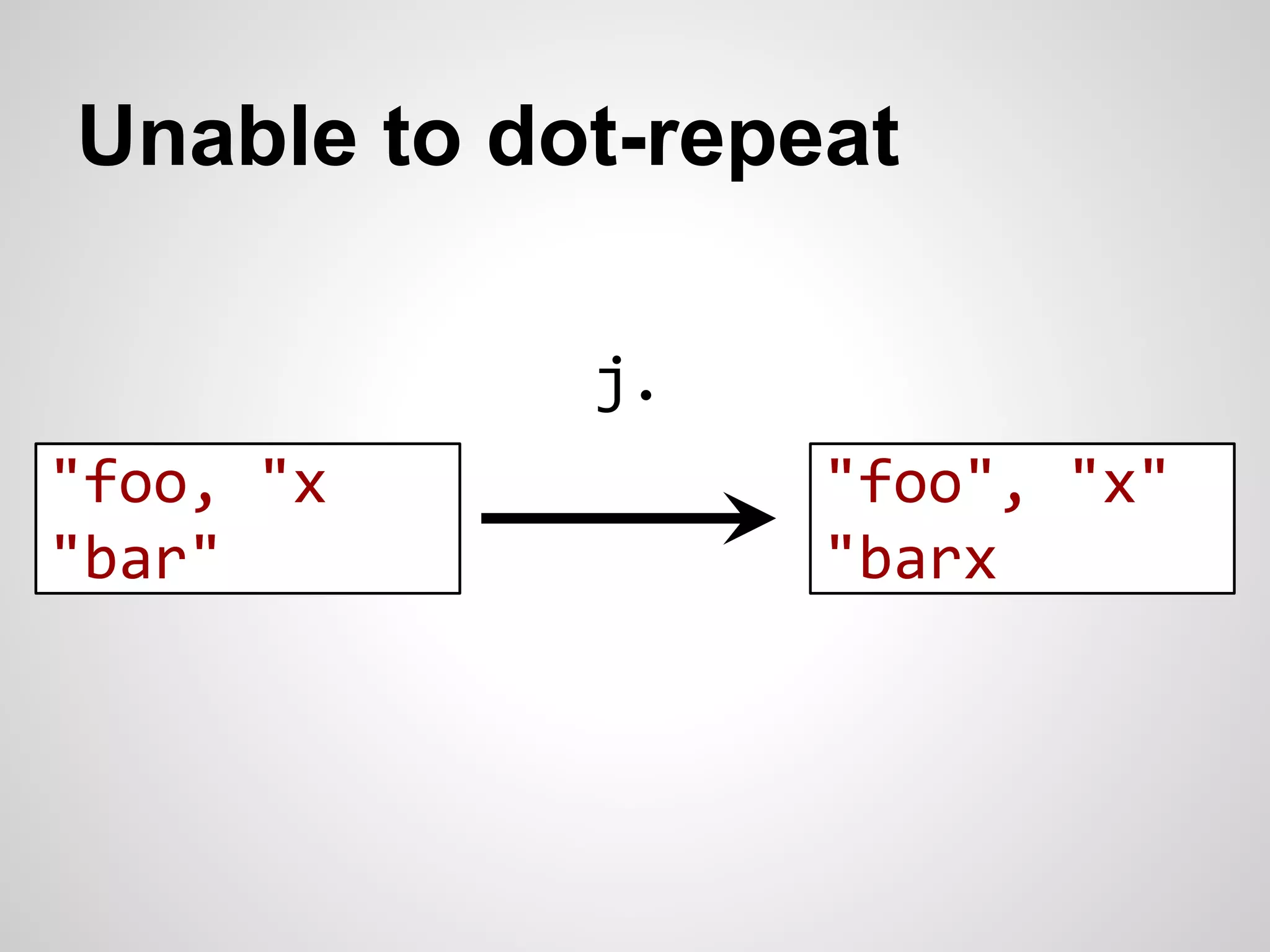 Unable to dot-repeat

j.

"foo, "x
"bar"

"foo", "x"
"barx